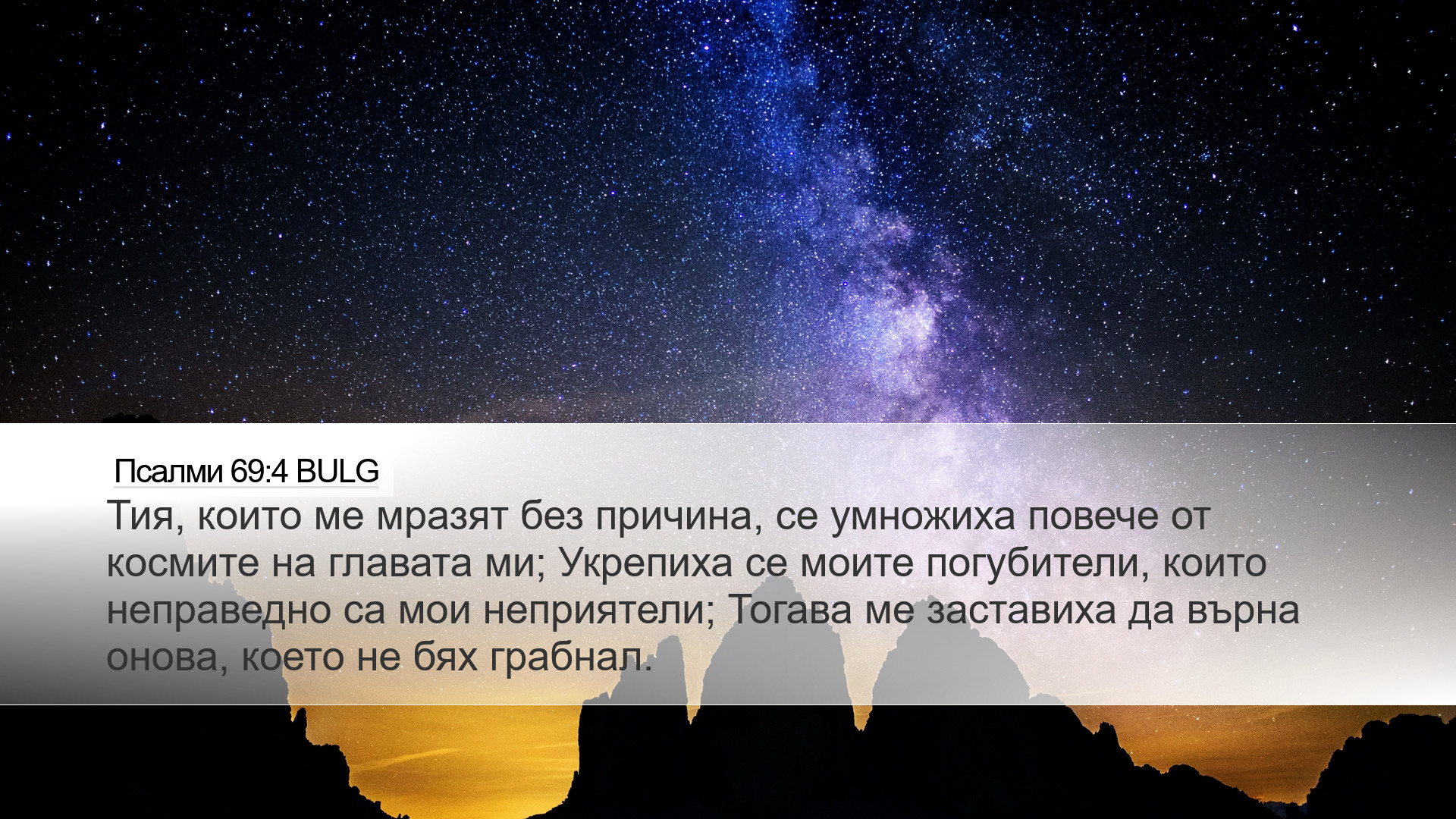 Псалми 69:4 BULG

Тия, които ме мразят без причина, се умножиха повече от космите на главата ми; Укрепиха се моите погубители, които неправедно са мои неприятели; Тогава ме заставиха да върна онова, което не бях грабнал.